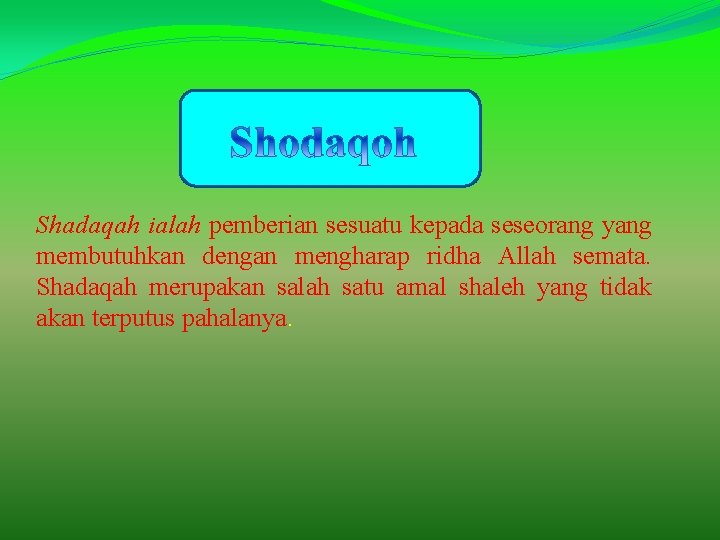 Shodaqoh

Shadaqah ialah pemberian sesuatu kepada seseorang yang membutuhkan dengan mengharap ridha Allah semata. Shadaqah merupakan salah satu amal shaleh yang tidak akan terputus pahalanya.